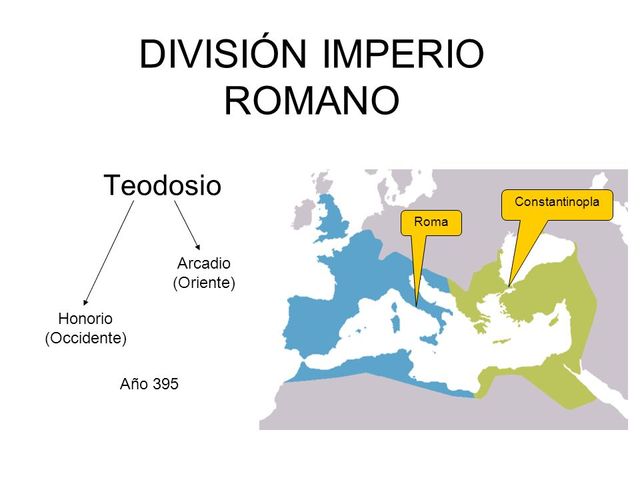 DIVISIÓN IMPERIO ROMANO

Teodosio

Arcadio
(Oriente)

Honorio
(Occidente)

Año 395

Roma

Constantinopla